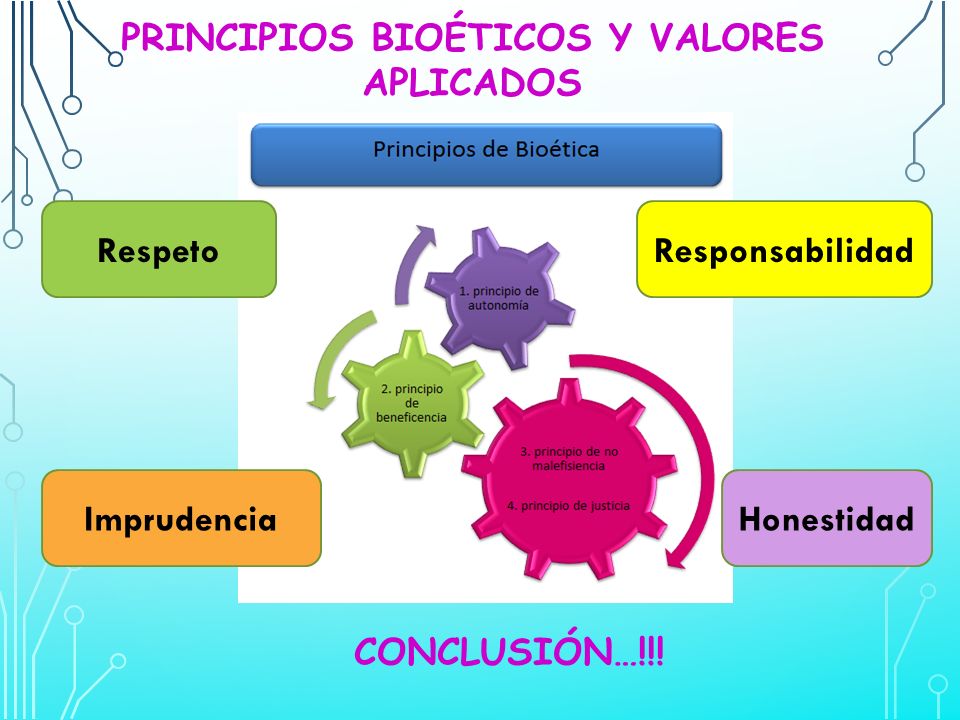 PRINCIPIOS BIOÉTICOS Y VALORES APLICADOS

Principios de Bioética

Respeto

Responsabilidad

1. principio de autonomía

2. principio de beneficencia

3. principio de no malefisiencia

4. principio de justicia

Imprudencia

Honestidad

CONCLUSIÓN…!!!